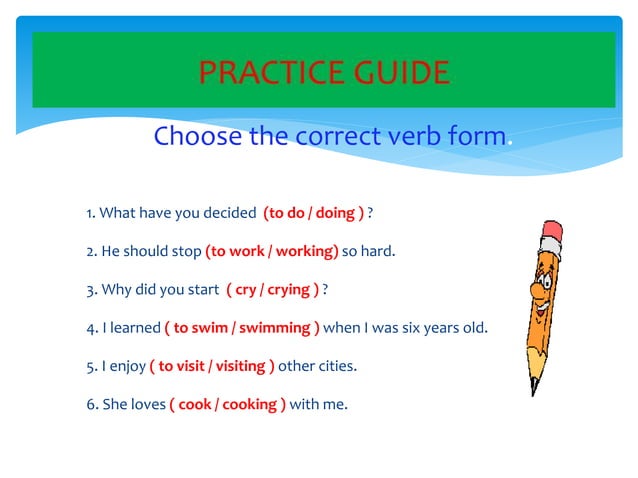 PRACTICE GUIDE

Choose the correct verb form.

1. What have you decided (to do / doing ) ?

2. He should stop (to work / working) so hard.

3. Why did you start ( cry / crying ) ?

4. I learned ( to swim / swimming ) when I was six years old.

5. I enjoy ( to visit / visiting ) other cities.

6. She loves ( cook / cooking ) with me.